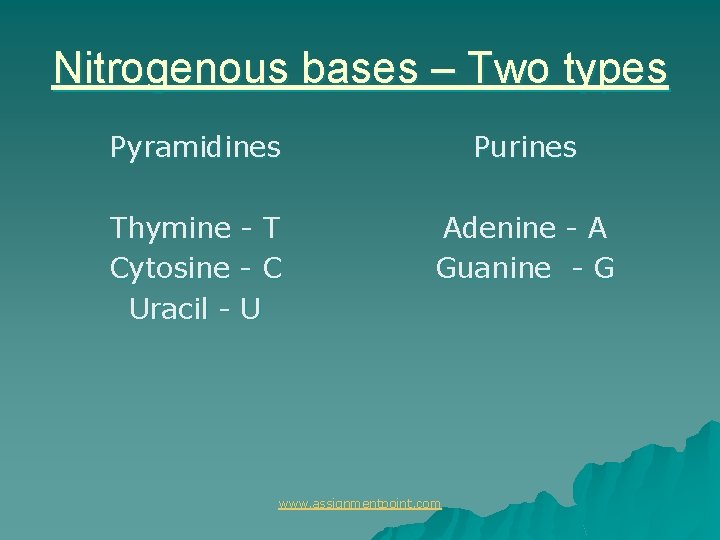 Nitrogenous bases – Two types

Pyramidines

Thymine - T
Cytosine - C
Uracil - U

Purines

Adenine - A
Guanine - G

www.assignmentpoint.com